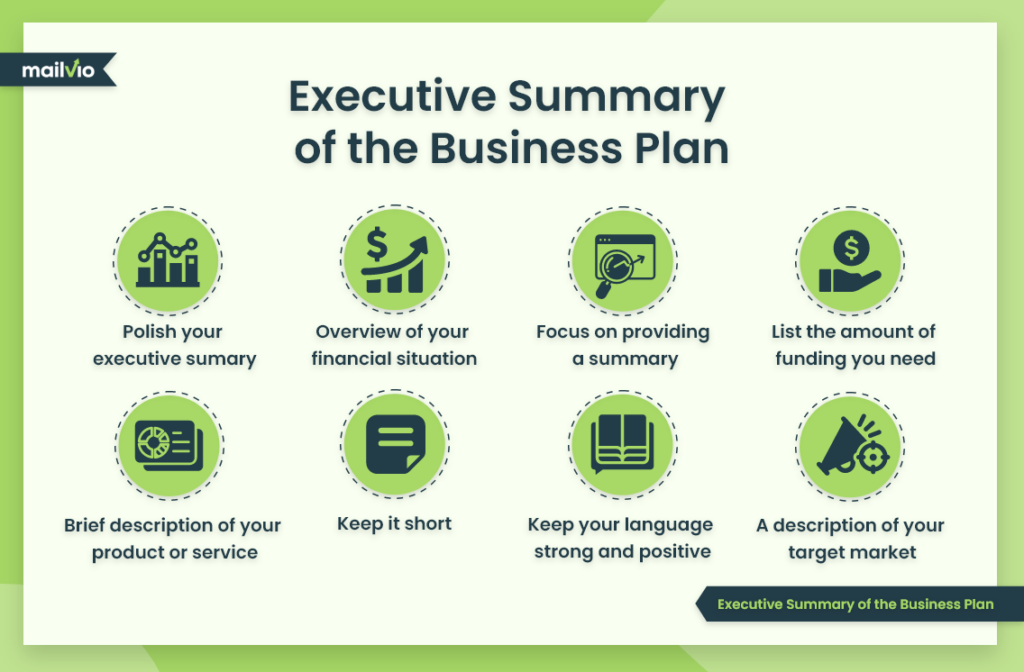 mailvio

Executive Summary of the Business Plan

Polish your executive sumary

Overview of your financial situation

Focus on providing a summary

List the amount of funding you need

Brief description of your product or service

Keep it short

Keep your language strong and positive

A description of your target market

Executive Summary of the Business Plan